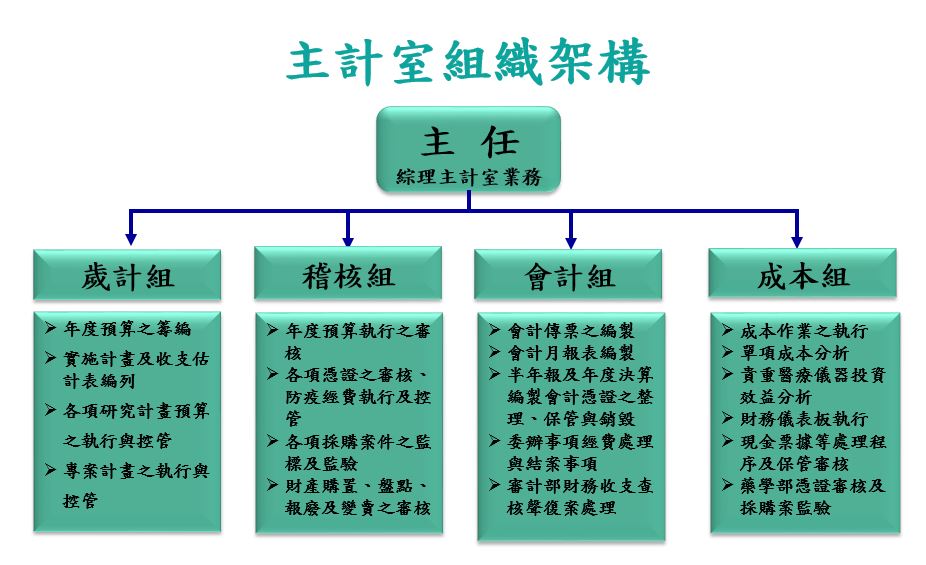 主計室組織架構

主 任
綜理主計室業務

歲計組

➢ 年度預算之籌編
➢ 實施計畫及收支估計表編列
➢ 各項研究計畫預算之執行與控管
➢ 專案計畫之執行與控管

稽核組

➢ 年度預算執行之審核
➢ 各項憑證之審核、防疫經費執行及控管
➢ 各項採購案件之監標及監驗
➢ 財產購置、盤點、報廢及變賣之審核

會計組

➢ 會計傳票之編製
➢ 會計月報表編製
➢ 半年報及年度決算編製會計憑證之整理、保管與銷毀
➢ 委辦事項經費處理與結案事項
➢ 審計部財務收支查核聲復案處理

成本組

➢ 成本作業之執行
➢ 單項成本分析
➢ 貴重醫療儀器投資效益分析
➢ 財務儀表板執行
➢ 現金票據等處理程序及保管審核
➢ 藥學部憑證審核及採購案監驗